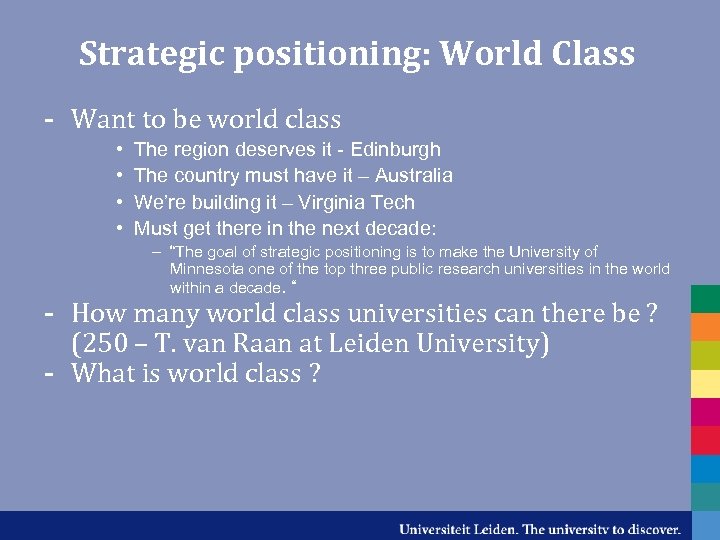 Strategic positioning: World Class

- Want to be world class
  • The region deserves it - Edinburgh
  • The country must have it – Australia
  • We're building it – Virginia Tech
  • Must get there in the next decade:
    – "The goal of strategic positioning is to make the University of Minnesota one of the top three public research universities in the world within a decade. "
- How many world class universities can there be ? (250 – T. van Raan at Leiden University)
- What is world class ?

Universiteit Leiden. The university to discover.